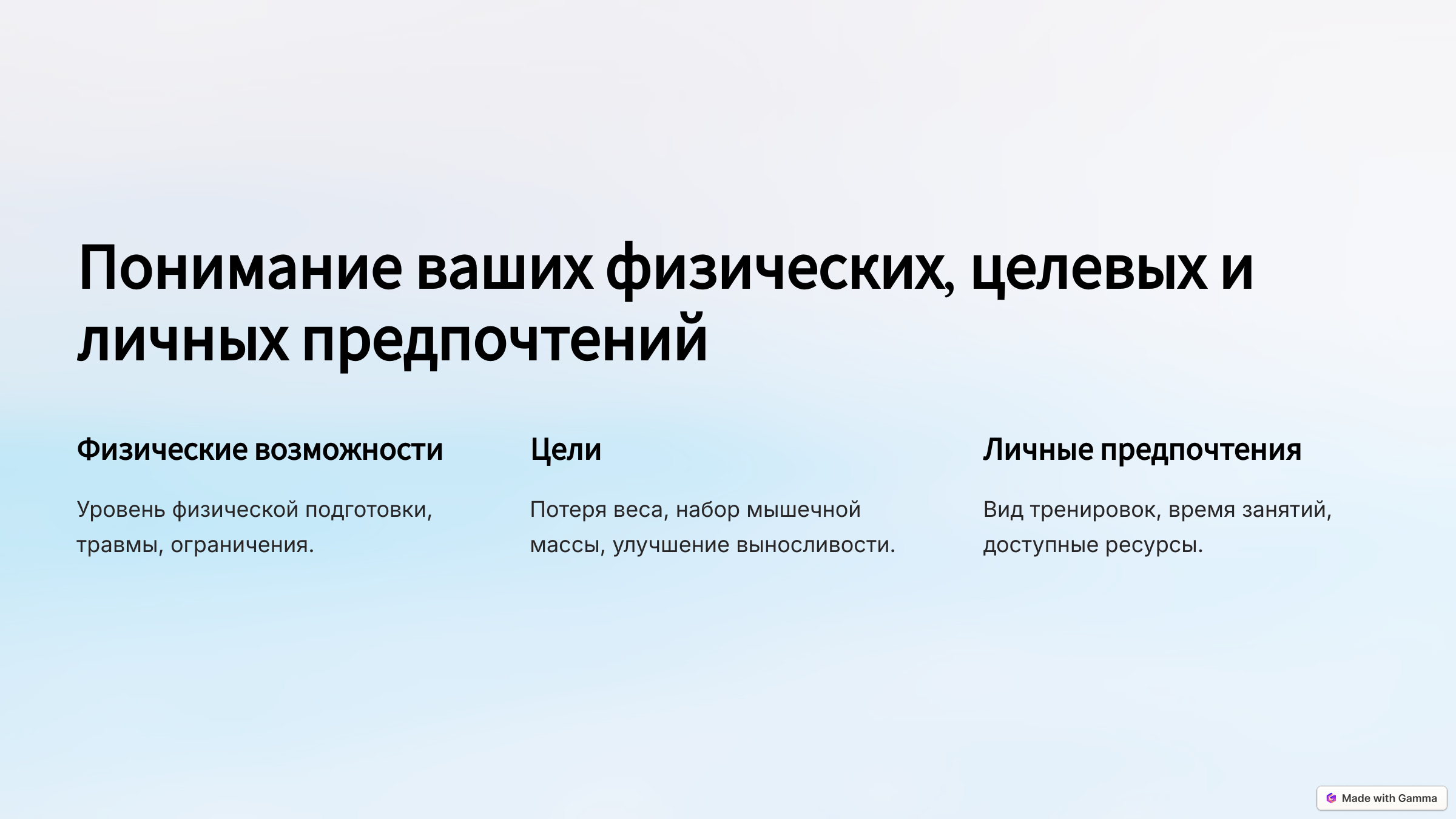 Понимание ваших физических, целевых и личных предпочтений

Физические возможности

Уровень физической подготовки, травмы, ограничения.

Цели

Потеря веса, набор мышечной массы, улучшение выносливости.

Личные предпочтения

Вид тренировок, время занятий, доступные ресурсы.

Made with Gamma